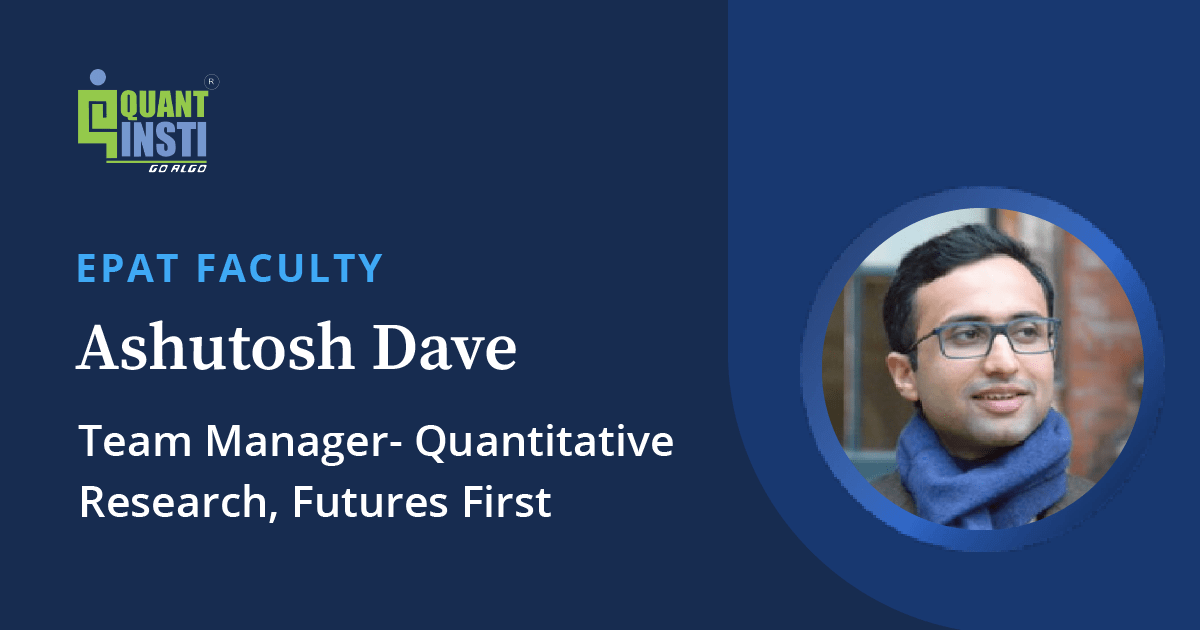 QUANT INSTI ®
GO ALGO

EPAT FACULTY

Ashutosh Dave

Team Manager- Quantitative Research, Futures First